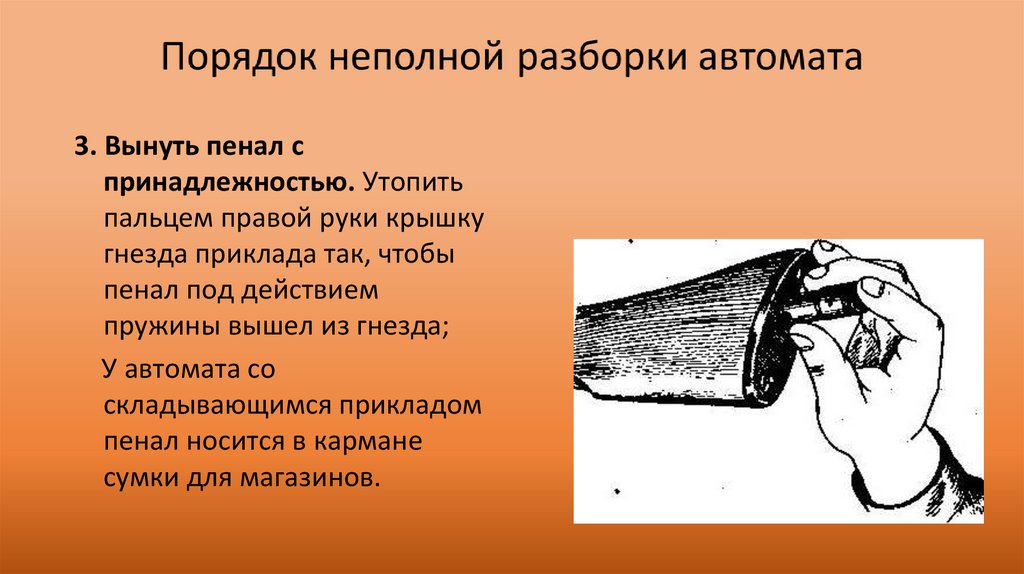 Порядок неполной разборки автомата

3. Вынуть пенал с принадлежностью. Утопить пальцем правой руки крышку гнезда приклада так, чтобы пенал под действием пружины вышел из гнезда;

У автомата со складывающимся прикладом пенал носится в кармане сумки для магазинов.